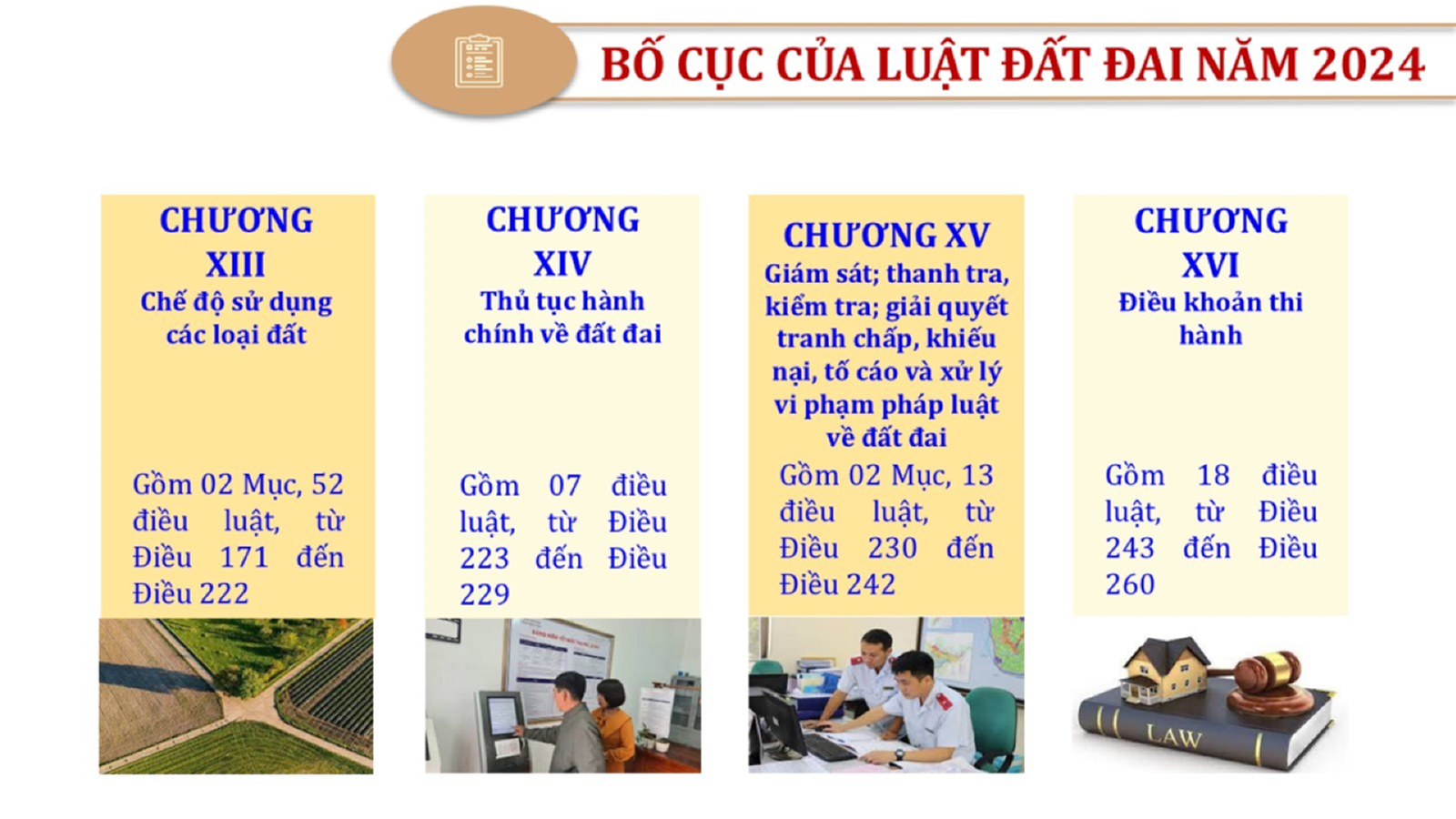 BỐ CỤC CỦA LUẬT ĐẤT ĐAI NĂM 2024

CHƯƠNG XIII
Chế độ sử dụng các loại đất

Gồm 02 Mục, 52 điều luật, từ Điều 171 đến Điều 222

CHƯƠNG XIV
Thủ tục hành chính về đất đai

Gồm 07 điều luật, từ Điều 223 đến Điều 229

CHƯƠNG XV
Giám sát; thanh tra, kiểm tra; giải quyết tranh chấp, khiếu nại, tố cáo và xử lý vi phạm pháp luật về đất đai

Gồm 02 Mục, 13 điều luật, từ Điều 230 đến Điều 242

CHƯƠNG XVI
Điều khoản thi hành

Gồm 18 điều luật, từ Điều 243 đến Điều 260

LAW